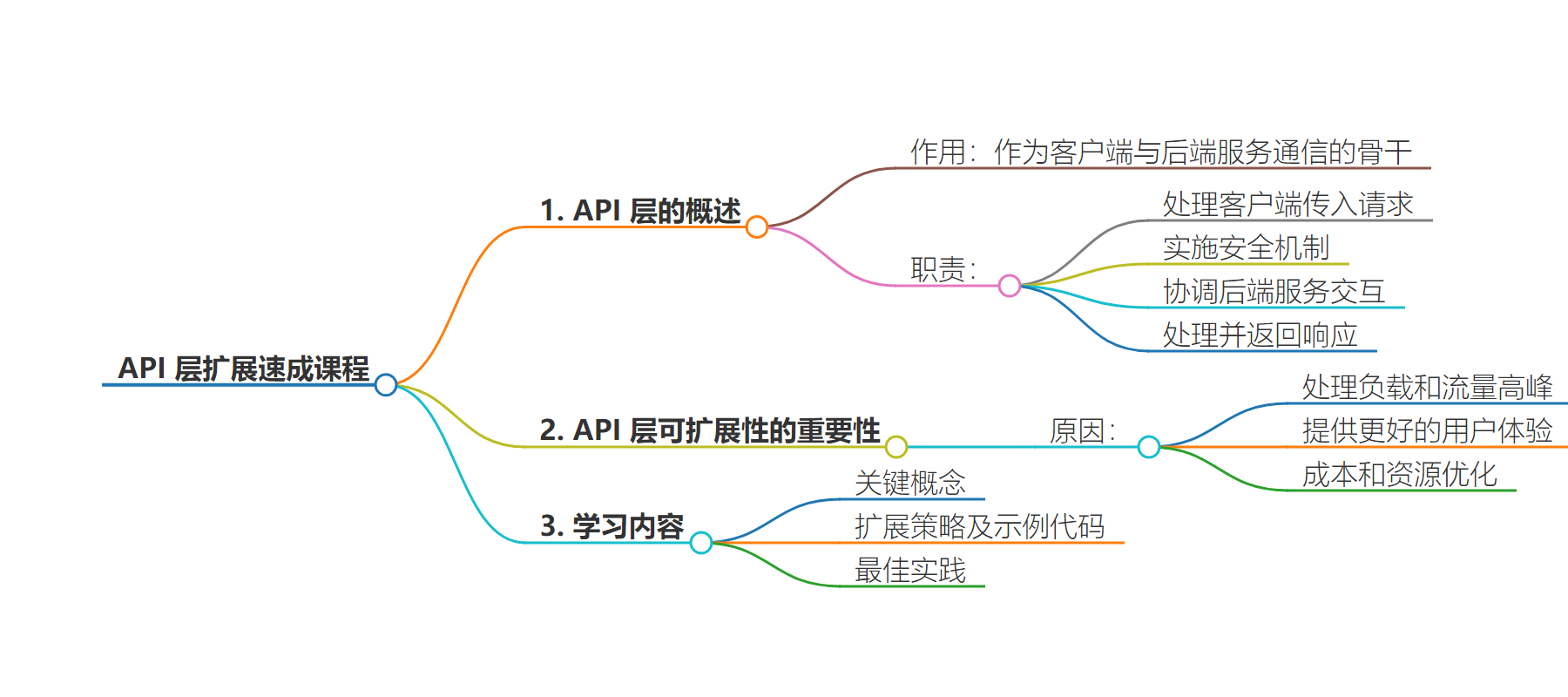 API 层扩展速成课程

1. API 层的概述

作用：作为客户端与后端服务通信的骨干

职责：

处理客户端传入请求

实施安全机制

协调后端服务交互

处理并返回响应

2. API 层可扩展性的重要性

原因：

处理负载和流量高峰

提供更好的用户体验

成本和资源优化

3. 学习内容

关键概念

扩展策略及示例代码

最佳实践